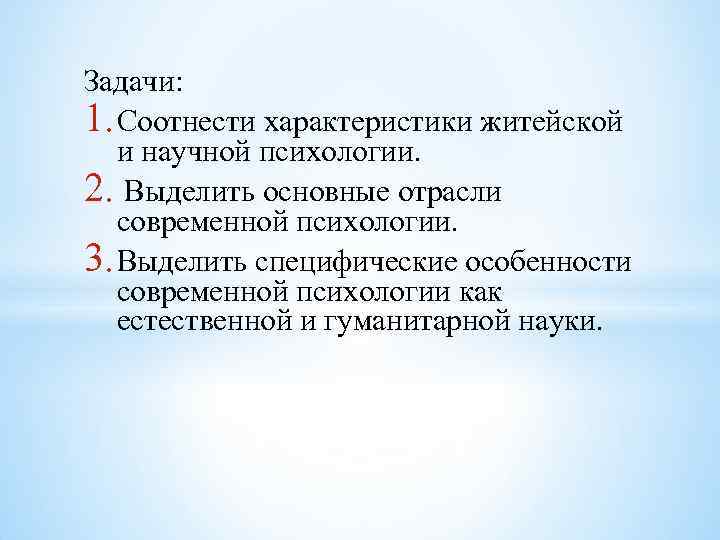 Задачи:

1. Соотнести характеристики житейской и научной психологии.

2. Выделить основные отрасли современной психологии.

3. Выделить специфические особенности современной психологии как естественной и гуманитарной науки.